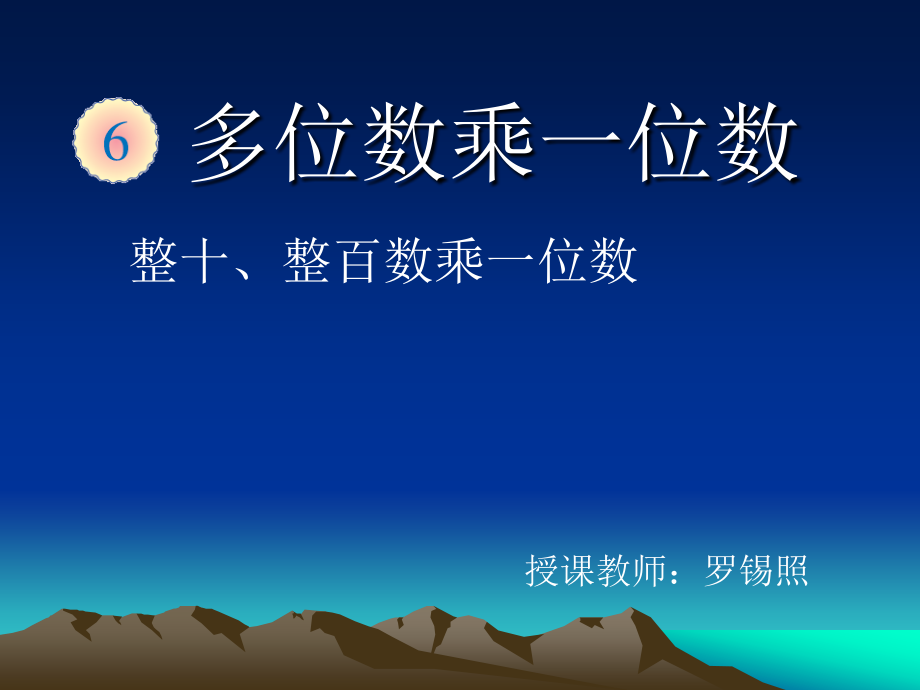 6 多位数乘一位数

整十、整百数乘一位数

授课教师：罗锡照